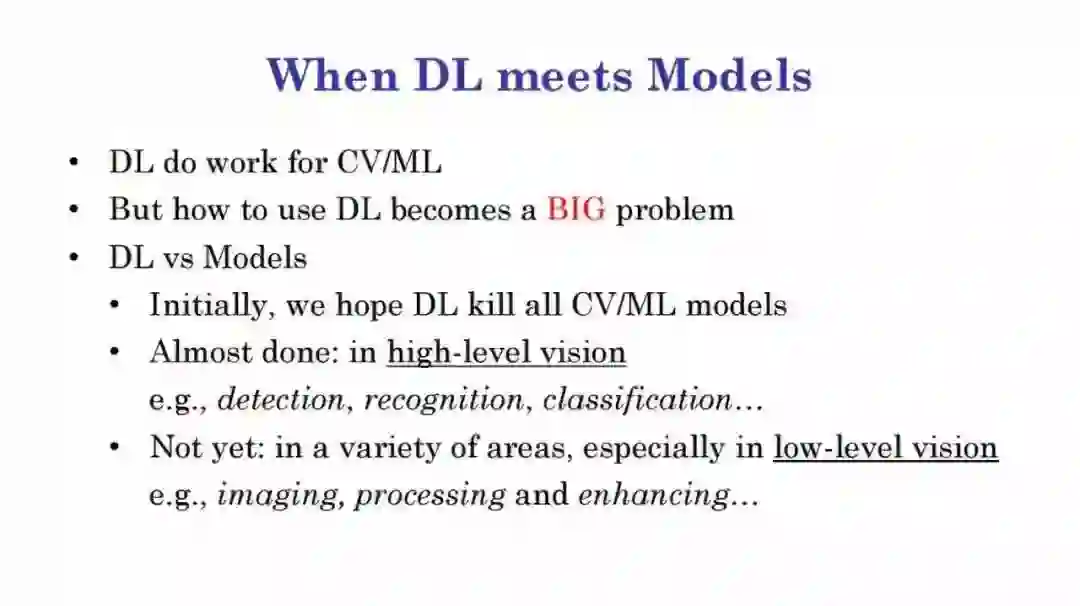 When DL meets Models

• DL do work for CV/ML
• But how to use DL becomes a BIG problem
• DL vs Models
  • Initially, we hope DL kill all CV/ML models
  • Almost done: in high-level vision e.g., detection, recognition, classification…
  • Not yet: in a variety of areas, especially in low-level vision e.g., imaging, processing and enhancing…